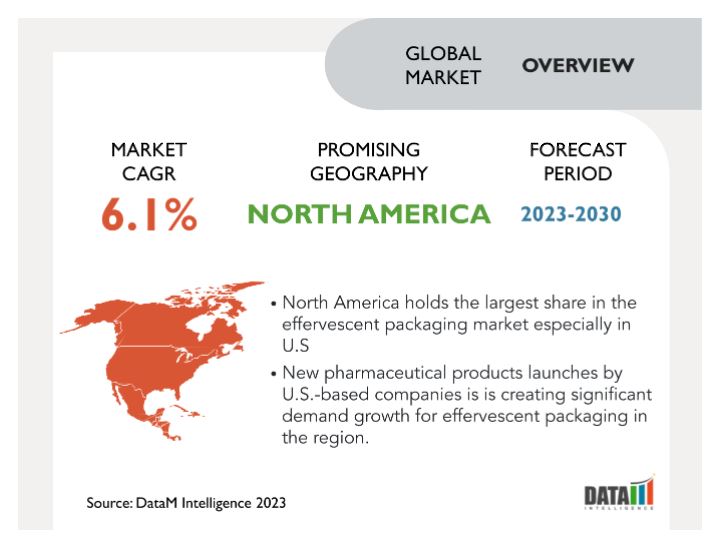 GLOBAL MARKET OVERVIEW

MARKET CAGR
6.1%

PROMISING GEOGRAPHY
NORTH AMERICA

FORECAST PERIOD
2023-2030

• North America holds the largest share in the effervescent packaging market especially in U.S

• New pharmaceutical products launches by U.S.-based companies is is creating significant demand growth for effervescent packaging in the region.

Source: DataM Intelligence 2023

DATAM INTELLIGENCE